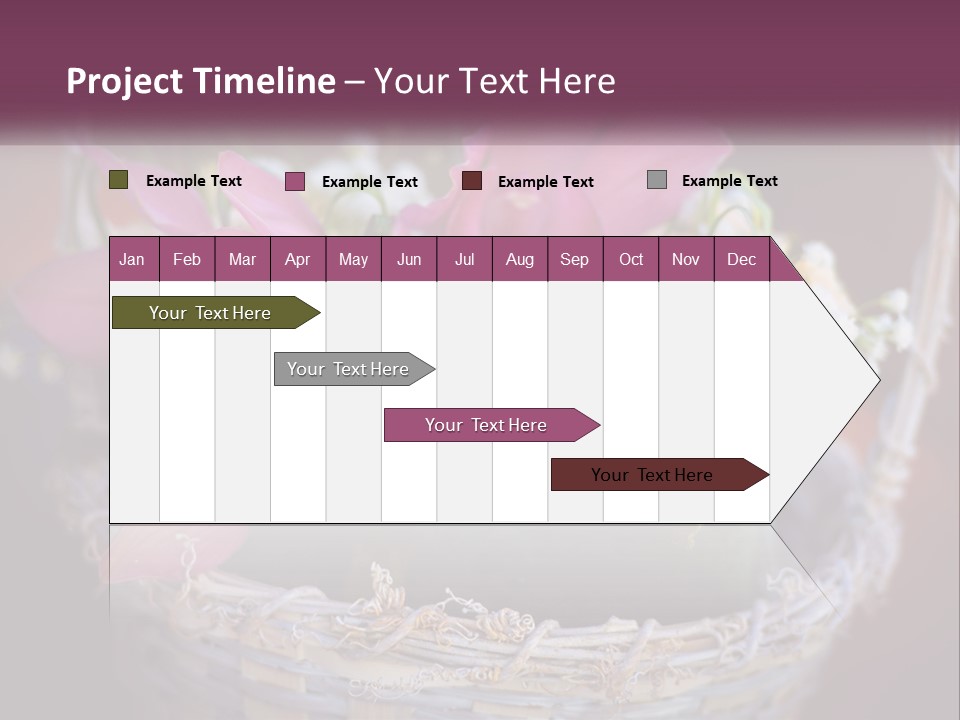 Project Timeline – Your Text Here

Example Text
Example Text
Example Text
Example Text

| Jan | Feb | Mar | Apr | May | Jun | Jul | Aug | Sep | Oct | Nov | Dec |
|---|---|---|---|---|---|---|---|---|---|---|---|

Your Text Here
Your Text Here
Your Text Here
Your Text Here